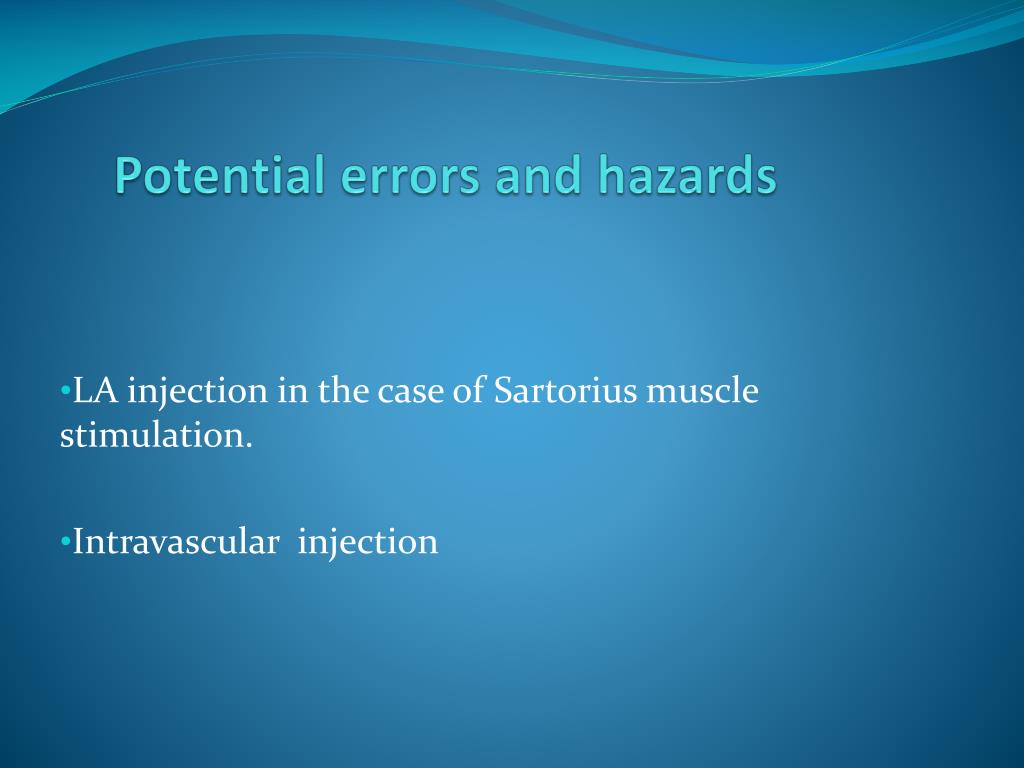 Potential errors and hazards

•LA injection in the case of Sartorius muscle stimulation.

•Intravascular injection